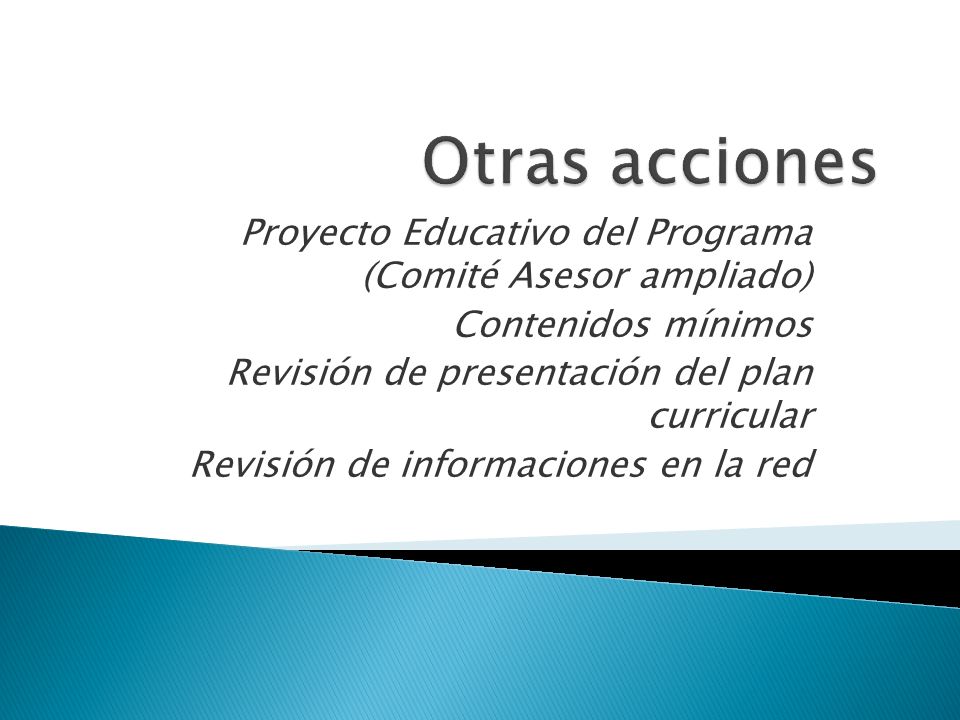 Otras acciones

Proyecto Educativo del Programa (Comité Asesor ampliado)

Contenidos mínimos

Revisión de presentación del plan curricular

Revisión de informaciones en la red